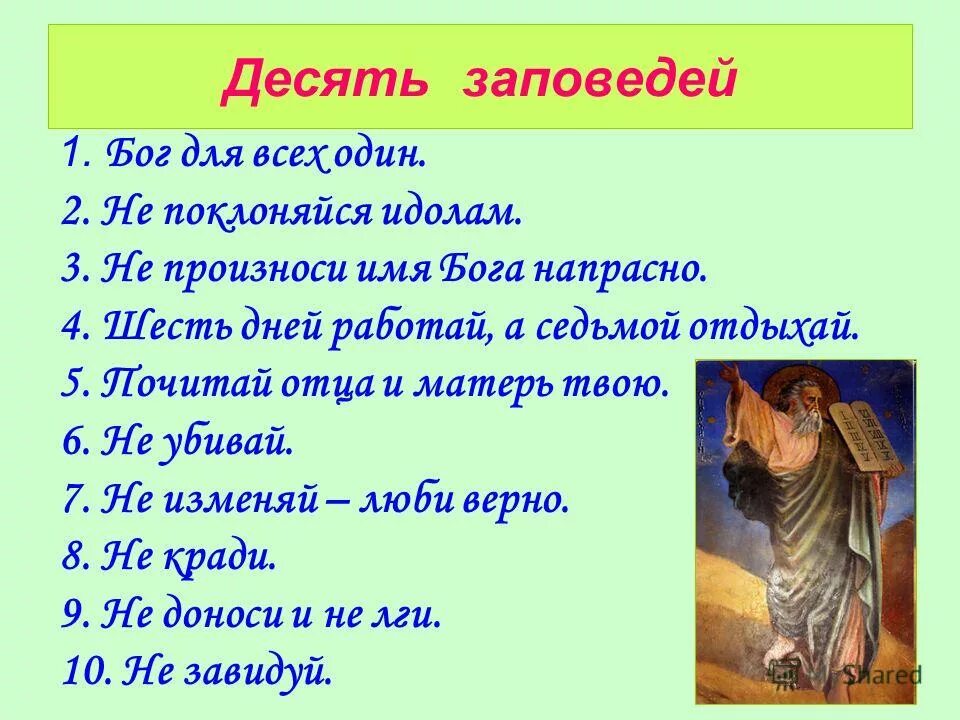 Десять заповедей

1. Бог для всех один.
2. Не поклоняйся идолам.
3. Не произноси имя Бога напрасно.
4. Шесть дней работай, а седьмой отдыхай.
5. Почитай отца и матерь твою.
6. Не убивай.
7. Не изменяй – люби верно.
8. Не кради.
9. Не доноси и не лги.
10. Не завидуй.

Shared